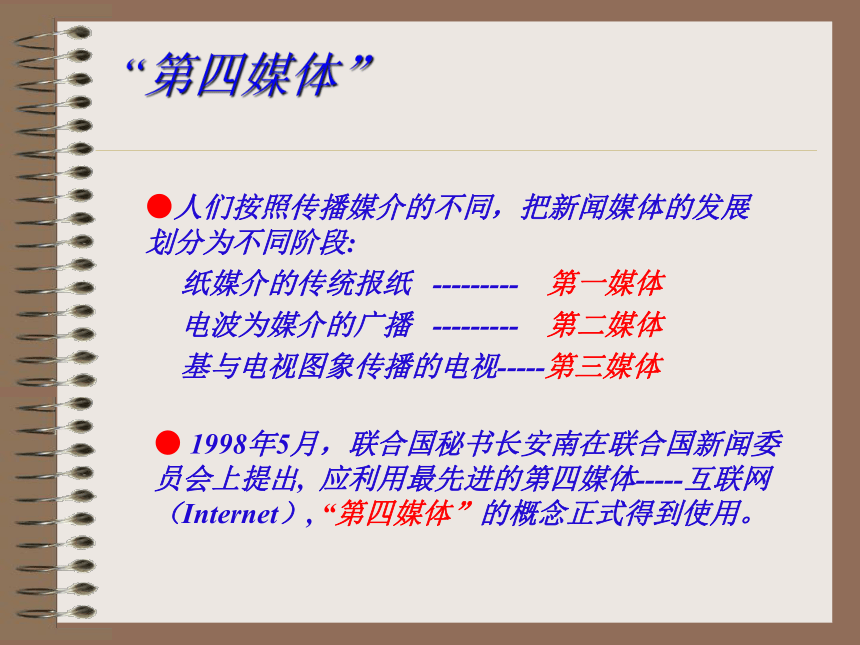 “第四媒体”

●人们按照传播媒介的不同，把新闻媒体的发展划分为不同阶段:

纸媒介的传统报纸 --------- 第一媒体

电波为媒介的广播 --------- 第二媒体

基与电视图象传播的电视-----第三媒体

● 1998年5月，联合国秘书长安南在联合国新闻委员会上提出, 应利用最先进的第四媒体-----互联网（Internet）, “第四媒体” 的概念正式得到使用。